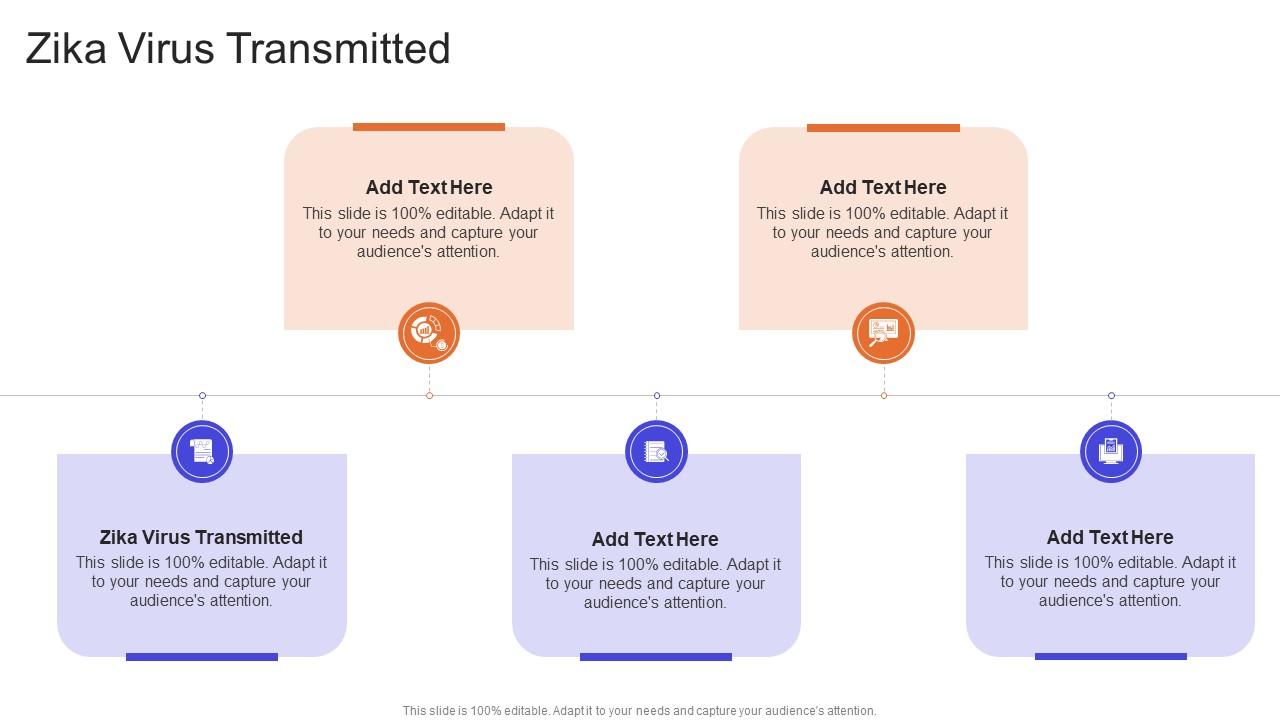 Zika Virus Transmitted

Add Text Here
This slide is 100% editable. Adapt it to your needs and capture your audience's attention.

Add Text Here
This slide is 100% editable. Adapt it to your needs and capture your audience's attention.

Zika Virus Transmitted
This slide is 100% editable. Adapt it to your needs and capture your audience's attention.

Add Text Here
This slide is 100% editable. Adapt it to your needs and capture your audience's attention.

Add Text Here
This slide is 100% editable. Adapt it to your needs and capture your audience's attention.

This slide is 100% editable. Adapt it to your needs and capture your audience's attention.